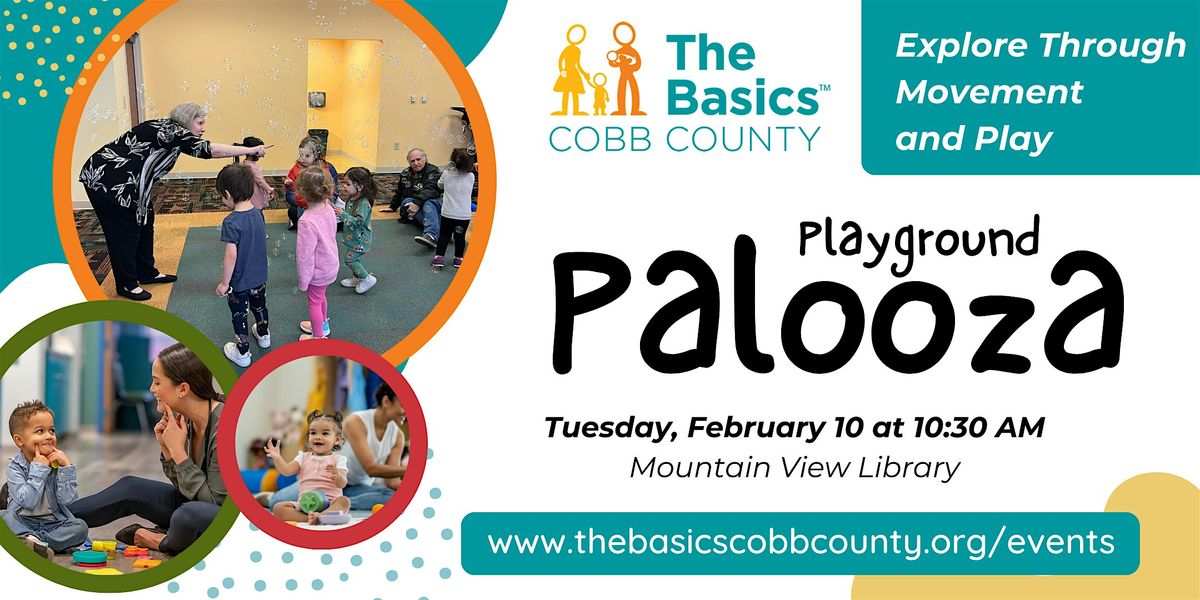 The Basics™
COBB COUNTY

Explore Through Movement and Play

Playground
Palooza

Tuesday, February 10 at 10:30 AM
Mountain View Library

www.thebasicscobbcounty.org/events